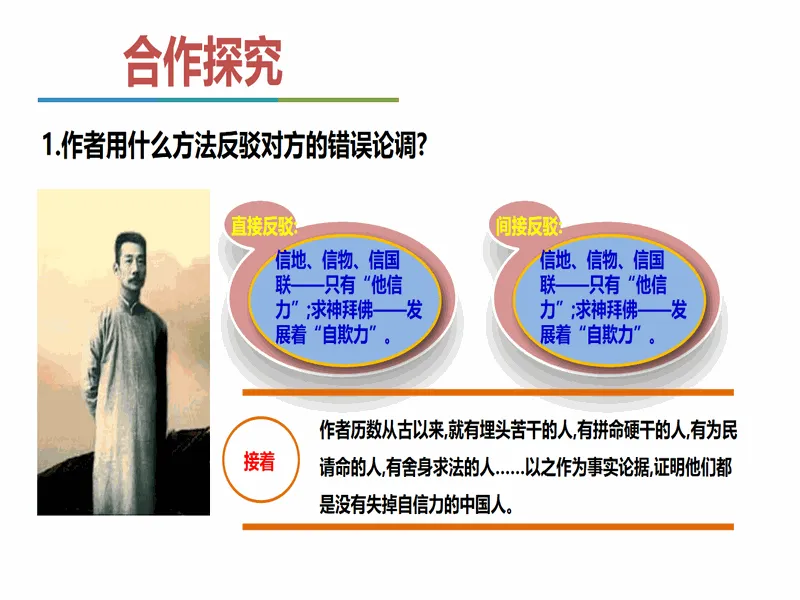 合作探究

1.作者用什么方法反驳对方的错误论调?

直接反驳:

信地、信物、信国联——只有“他信力”;求神拜佛——发展着“自欺力”。

间接反驳:

信地、信物、信国联——只有“他信力”;求神拜佛——发展着“自欺力”。

接着

作者历数从古以来,就有埋头苦干的人,有拼命硬干的人,有为民请命的人,有舍身求法的人……以之作为事实论据,证明他们都是没有失掉自信力的中国人。